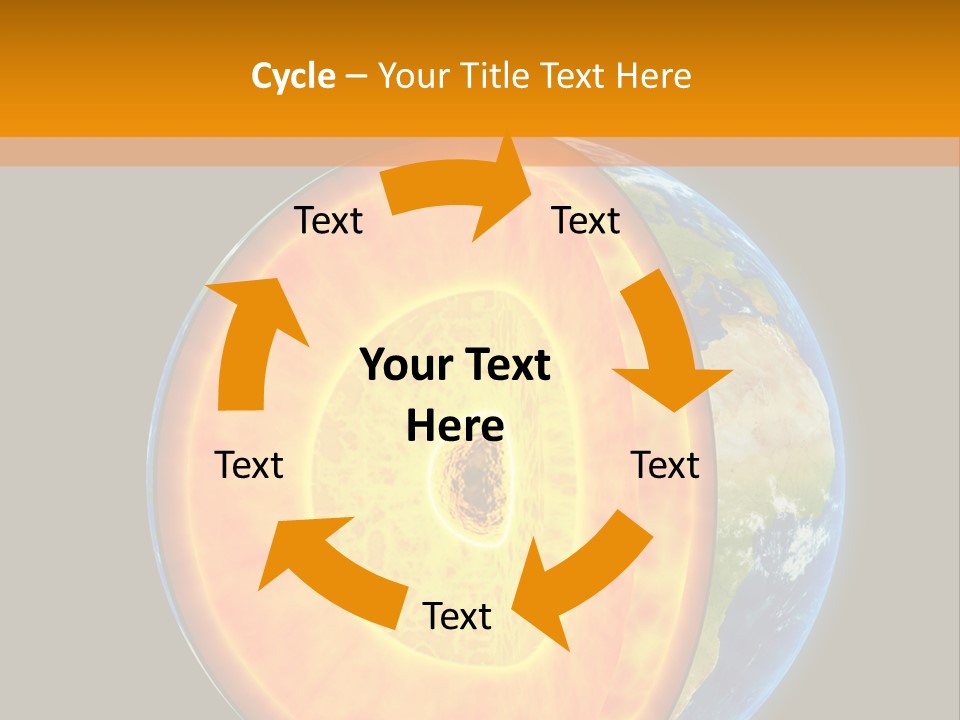 Cycle – Your Title Text Here

Text

Text

Your Text Here

Text

Text

Text